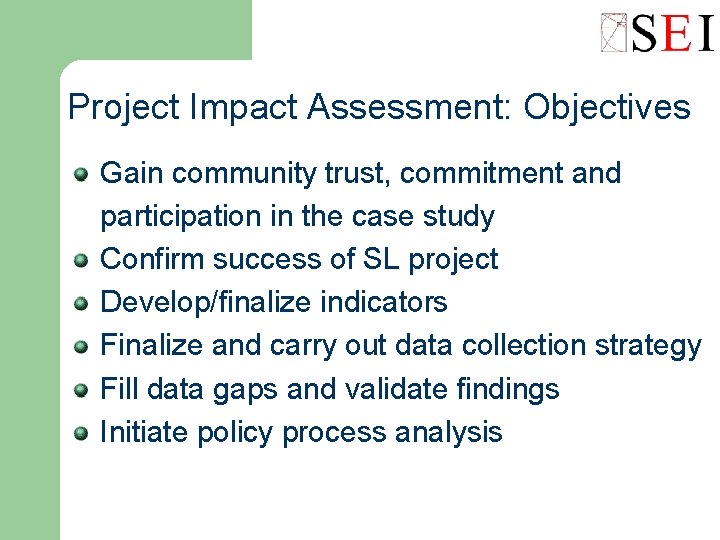 SEI

Project Impact Assessment: Objectives

- Gain community trust, commitment and participation in the case study
- Confirm success of SL project
- Develop/finalize indicators
- Finalize and carry out data collection strategy
- Fill data gaps and validate findings
- Initiate policy process analysis